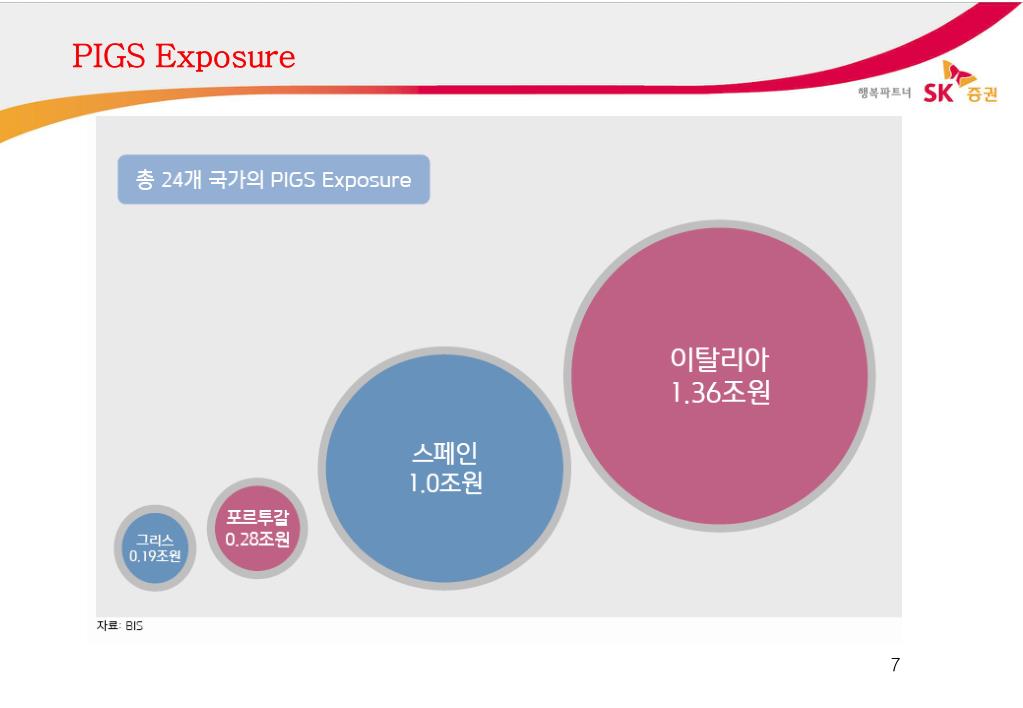 PIGS Exposure

행복파트너 SK 증권

총 24개 국가의 PIGS Exposure

그리스 0.19조원

포르투갈 0.28조원

스페인 1.0조원

이탈리아 1.36조원

자료: BIS

7